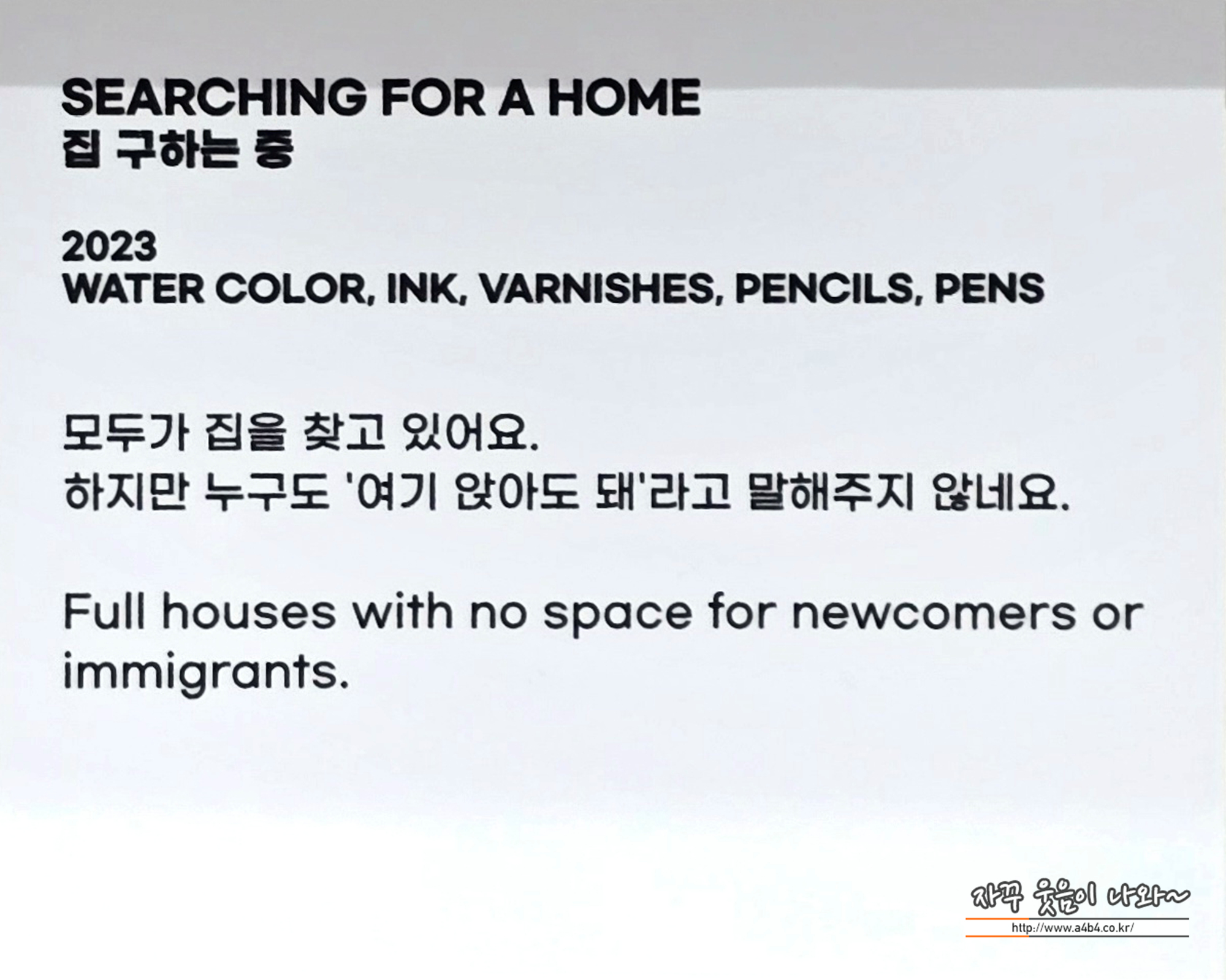 SEARCHING FOR A HOME
집 구하는 중

2023
WATER COLOR, INK, VARNISHES, PENCILS, PENS

모두가 집을 찾고 있어요.
하지만 누구도 '여기 앉아도 돼'라고 말해주지 않네요.

Full houses with no space for newcomers or immigrants.

자꾸 웃음이 나와~
http://www.a4b4.co.kr/